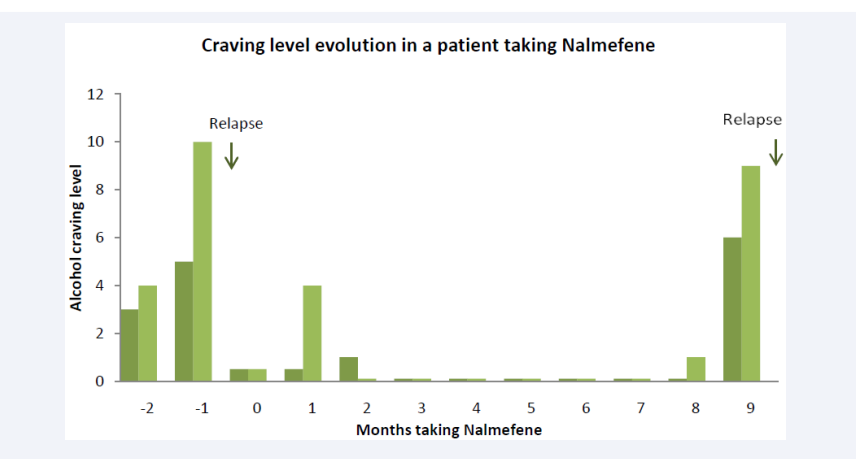 Craving level evolution in a patient taking Nalmefene

Alcohol craving level

12
10
8
6
4
2
0

Relapse

Relapse

-2
-1
0
1
2
3
4
5
6
7
8
9

Months taking Nalmefene